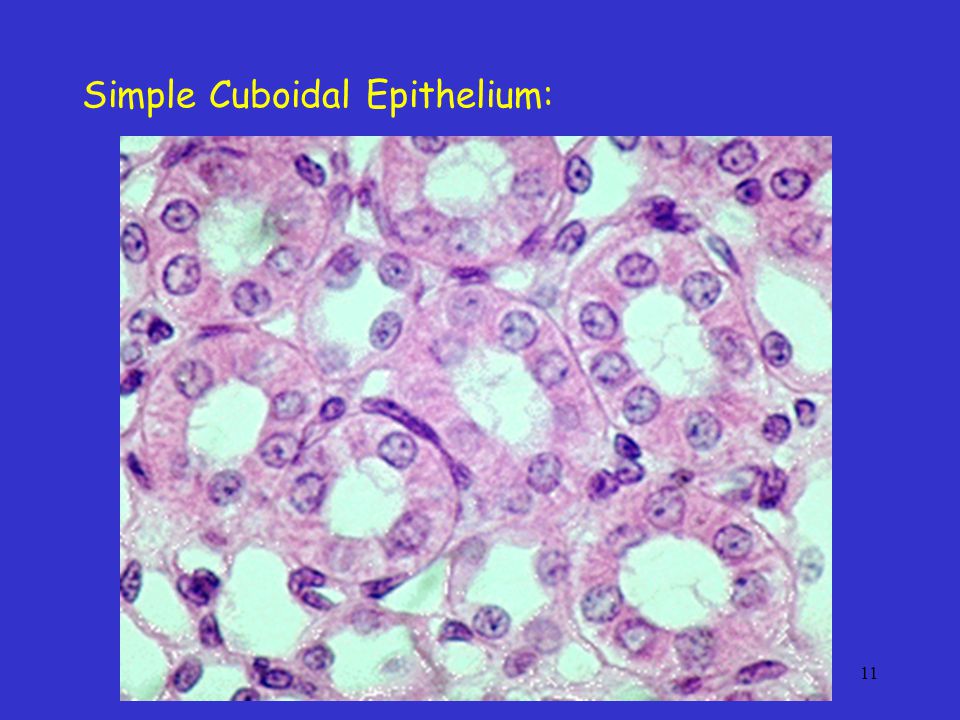 Simple Cuboidal Epithelium:

11